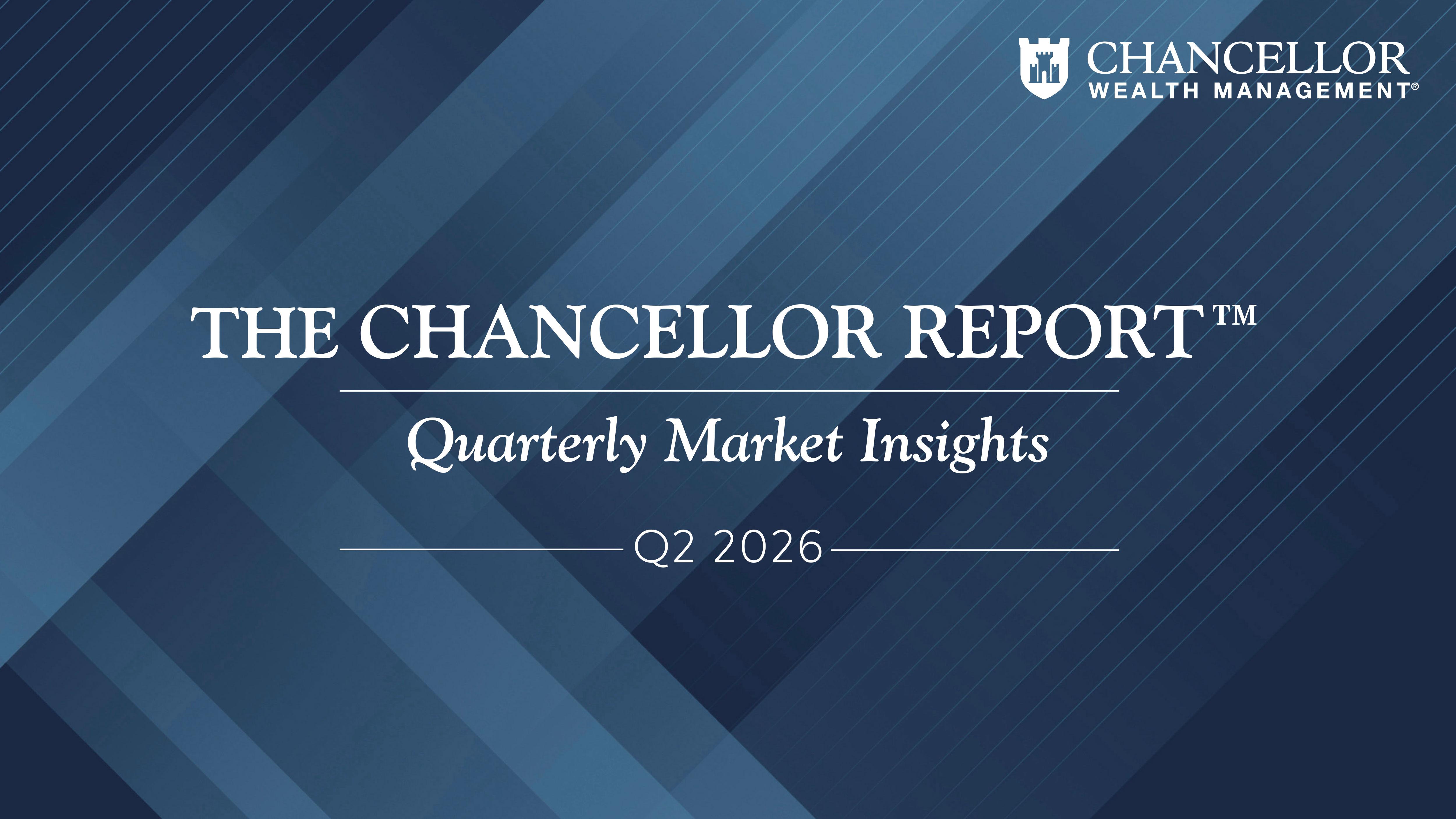 CHANCELLOR
WEALTH MANAGEMENT®

THE CHANCELLOR REPORT™

Quarterly Market Insights

Q2 2026